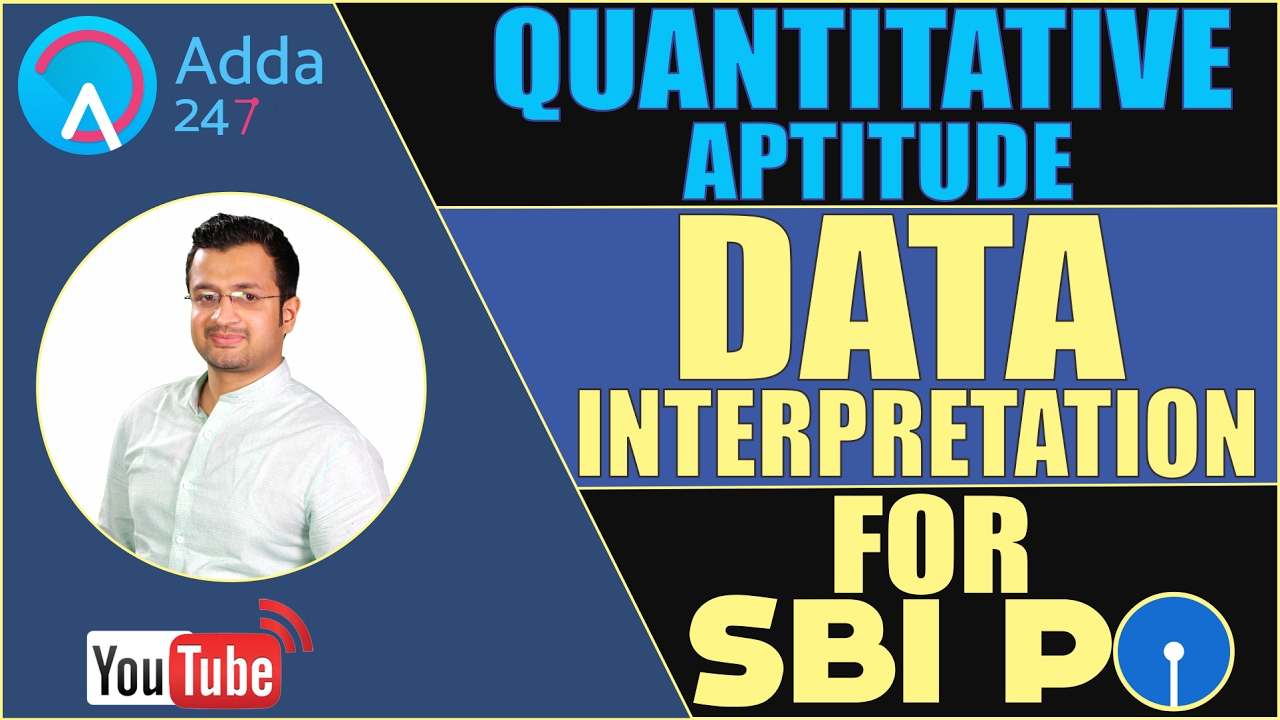 Adda 247

QUANTITATIVE APTITUDE

DATA INTERPRETATION

FOR SBI PO

YouTube